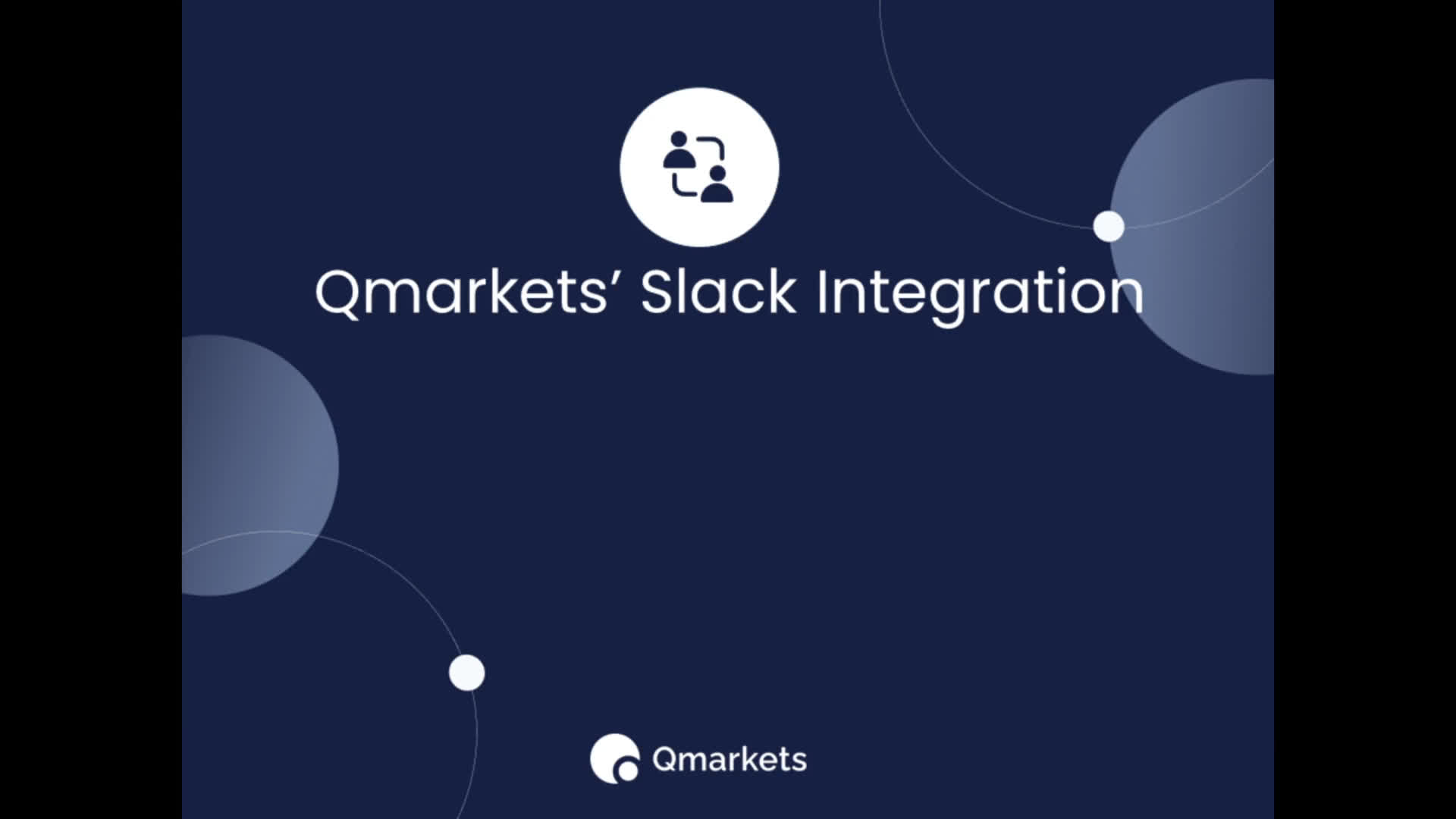 Qmarkets’ Slack Integration

Qmarkets